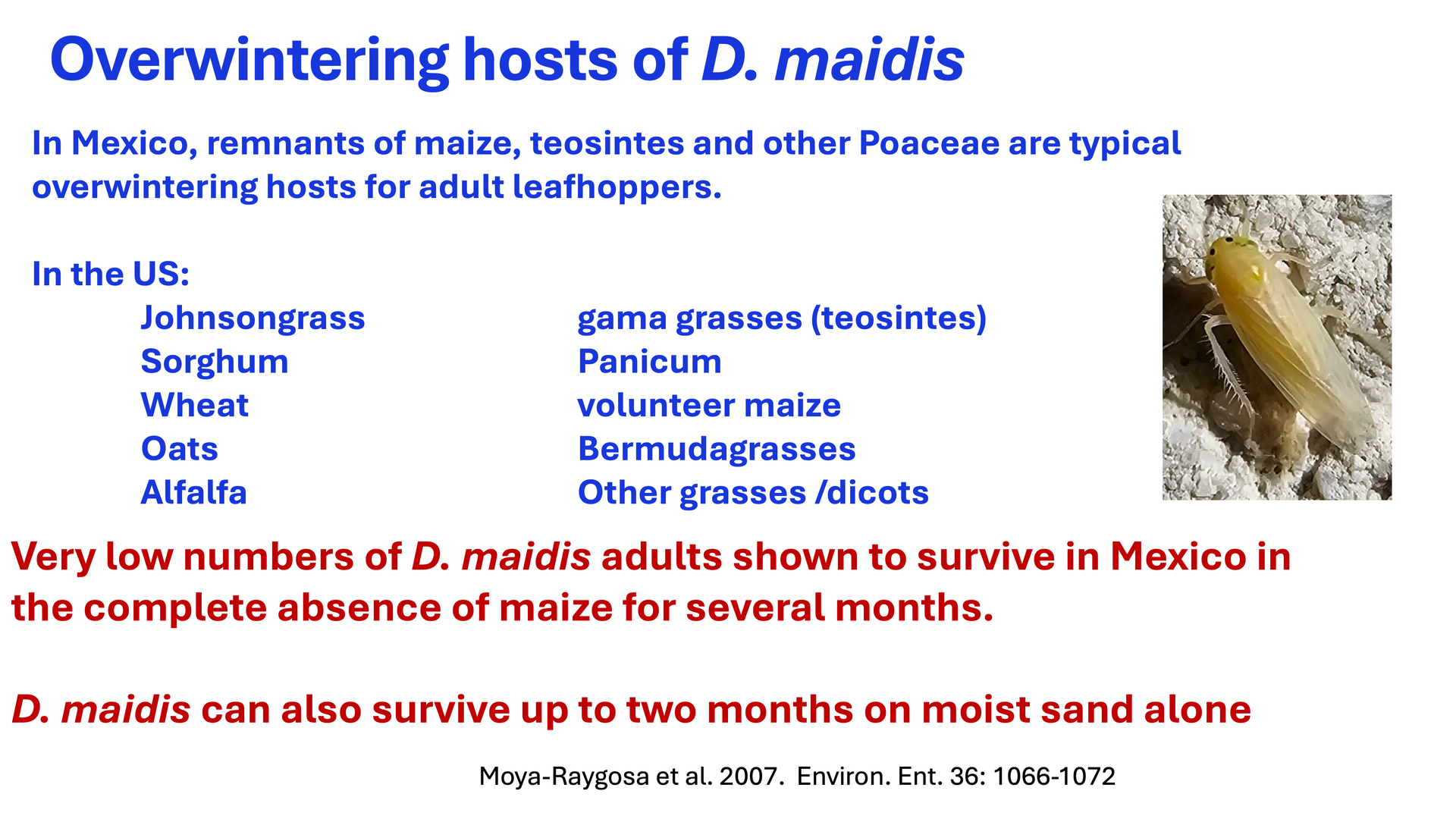 Overwintering hosts of D. maidis

In Mexico, remnants of maize, teosintes and other Poaceae are typical overwintering hosts for adult leafhoppers.

In the US:

Johnsongrass
Sorghum
Wheat
Oats
Alfalfa

gama grasses (teosintes)
Panicum
volunteer maize
Bermudagrasses
Other grasses /dicots

Very low numbers of D. maidis adults shown to survive in Mexico in the complete absence of maize for several months.

D. maidis can also survive up to two months on moist sand alone

Moya-Raygosa et al. 2007. Environ. Ent. 36: 1066-1072